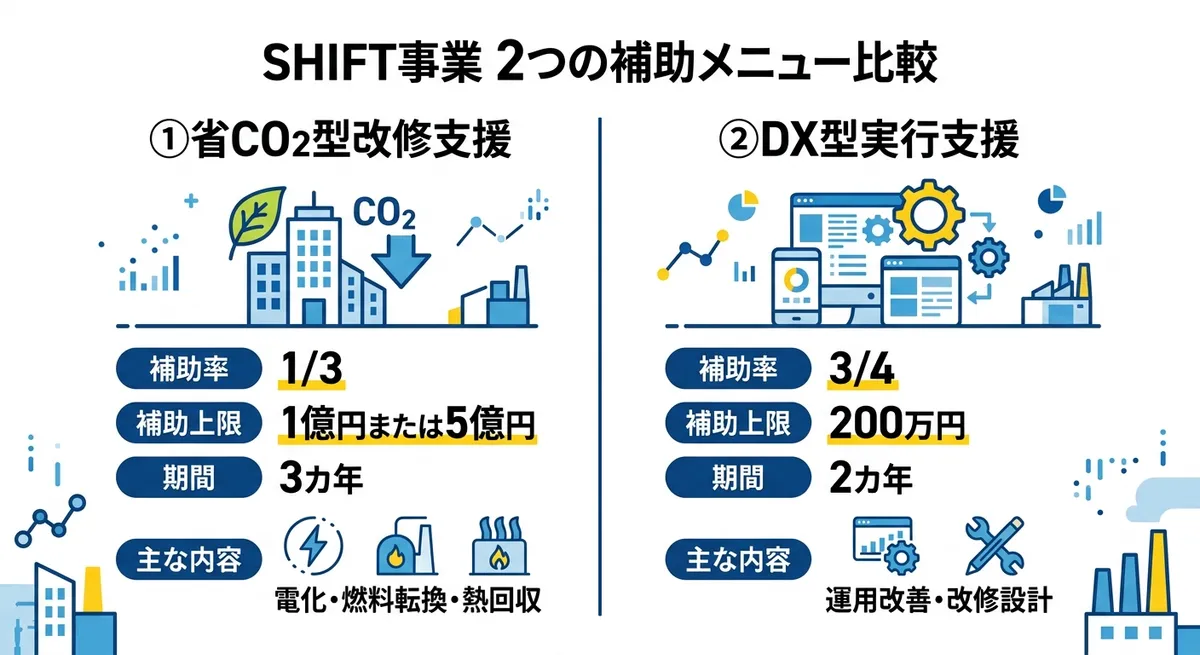 SHIFT事業 2つの補助メニュー比較

①省$CO_2$型改修支援

$CO_2$

補助率 1/3

補助上限 1億円または5億円

期間 3カ年

主な内容 電化・燃料転換・熱回収

②DX型実行支援

補助率 3/4

補助上限 200万円

期間 2カ年

主な内容 運用改善・改修設計